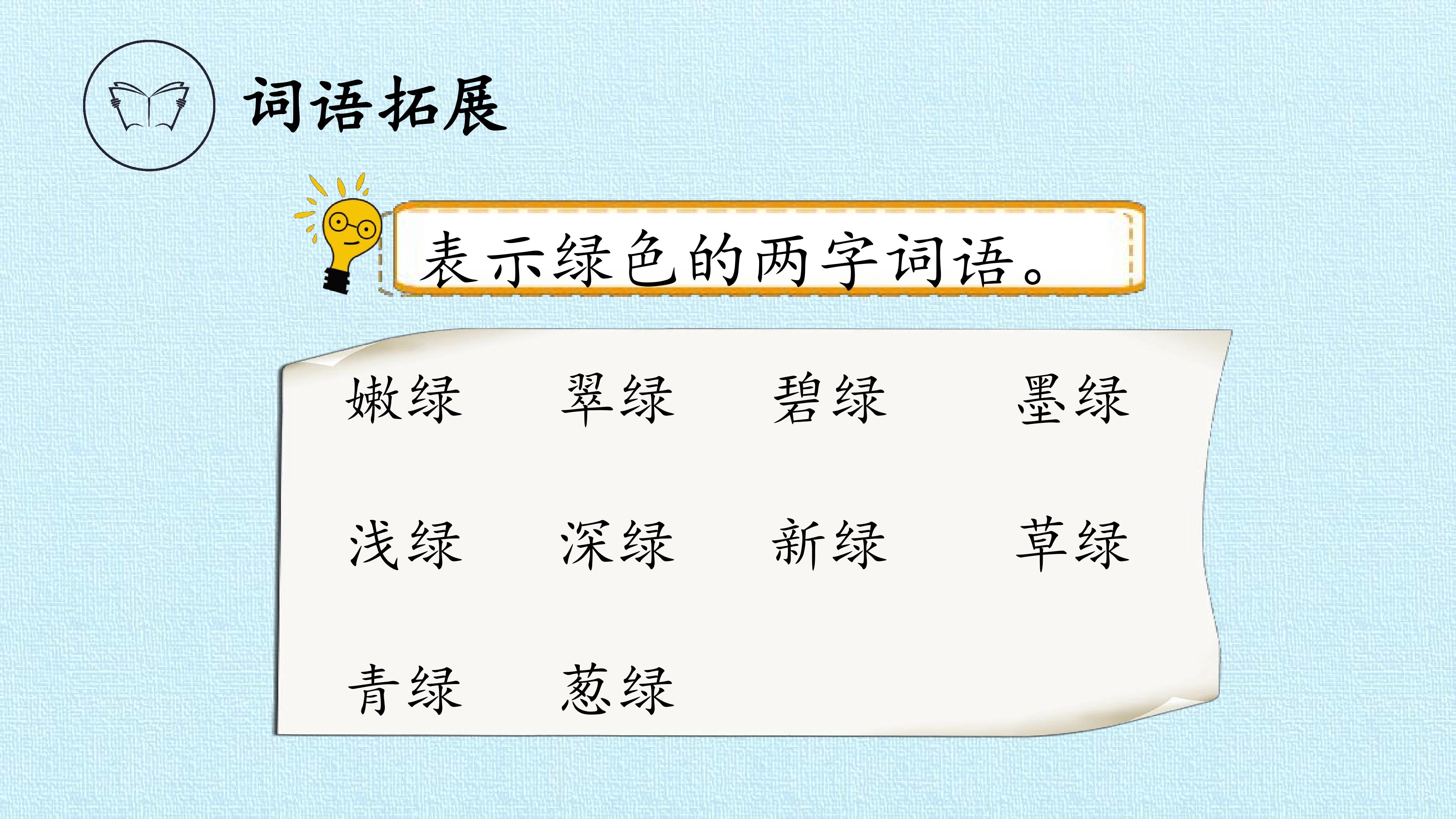 词语拓展

表示绿色的两字词语。

嫩绿　翠绿　碧绿　墨绿

浅绿　深绿　新绿　草绿

青绿　葱绿